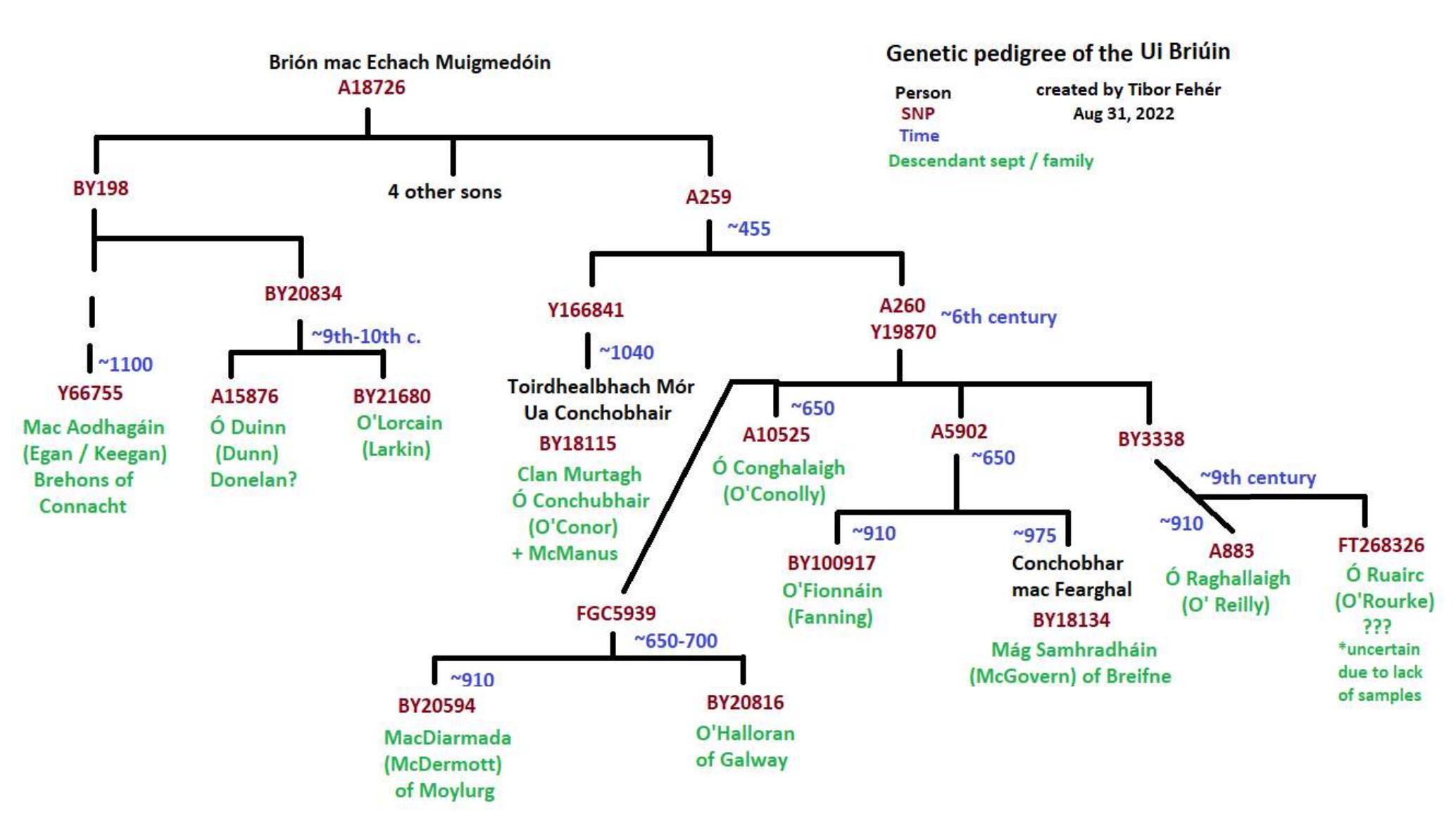 Genetic pedigree of the Ui Briúin

Person
SNP
Time
Descendant sept / family

created by Tibor Fehér
Aug 31, 2022

Brión mac Echach Muigmedóin
A18726

BY198

4 other sons

A259

~455

BY20834

~9th-10th c.

~1100
Y66755
Mac Aodhagáin (Egan / Keegan) Brehons of Connacht

A15876
Ó Duinn (Dunn) Donelan?

BY21680
O'Lorcain (Larkin)

Y166841

~1040

Toirdhealbhach Mór Ua Conchobhair
BY18115
Clan Murtagh Ó Conchubhair (O'Conor) + McManus

A260
Y19870
~6th century

~650
A10525
Ó Conghalaigh (O'Conolly)

A5902
~650

BY3338
~9th century

~910
BY100917
O'Fionnáin (Fanning)

~975
Conchobhar mac Fearghal
BY18134
Mág Samhradháin (McGovern) of Breifne

~910
A883
Ó Raghallaigh (O' Reilly)

FT268326
Ó Ruairc (O'Rourke) ???
*uncertain due to lack of samples

FGC5939
~650-700

~910
BY20594
MacDiarmada (McDermott) of Moylurg

BY20816
O'Halloran of Galway